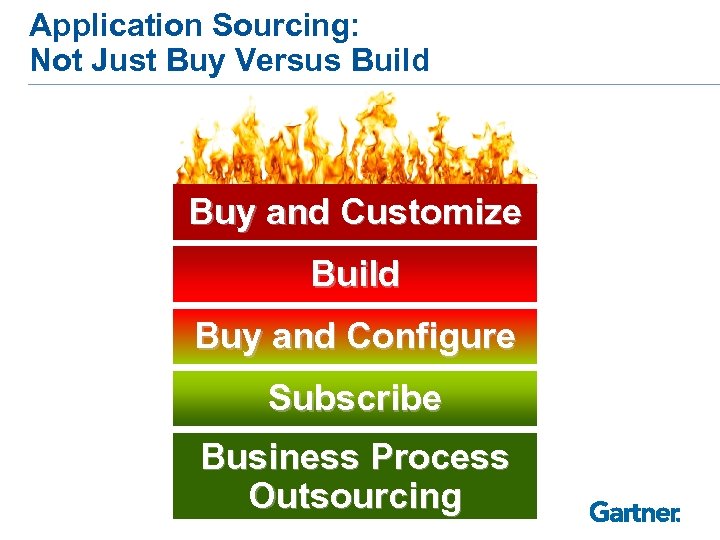 Application Sourcing:
Not Just Buy Versus Build

Buy and Customize

Build

Buy and Configure

Subscribe

Business Process Outsourcing

Gartner.